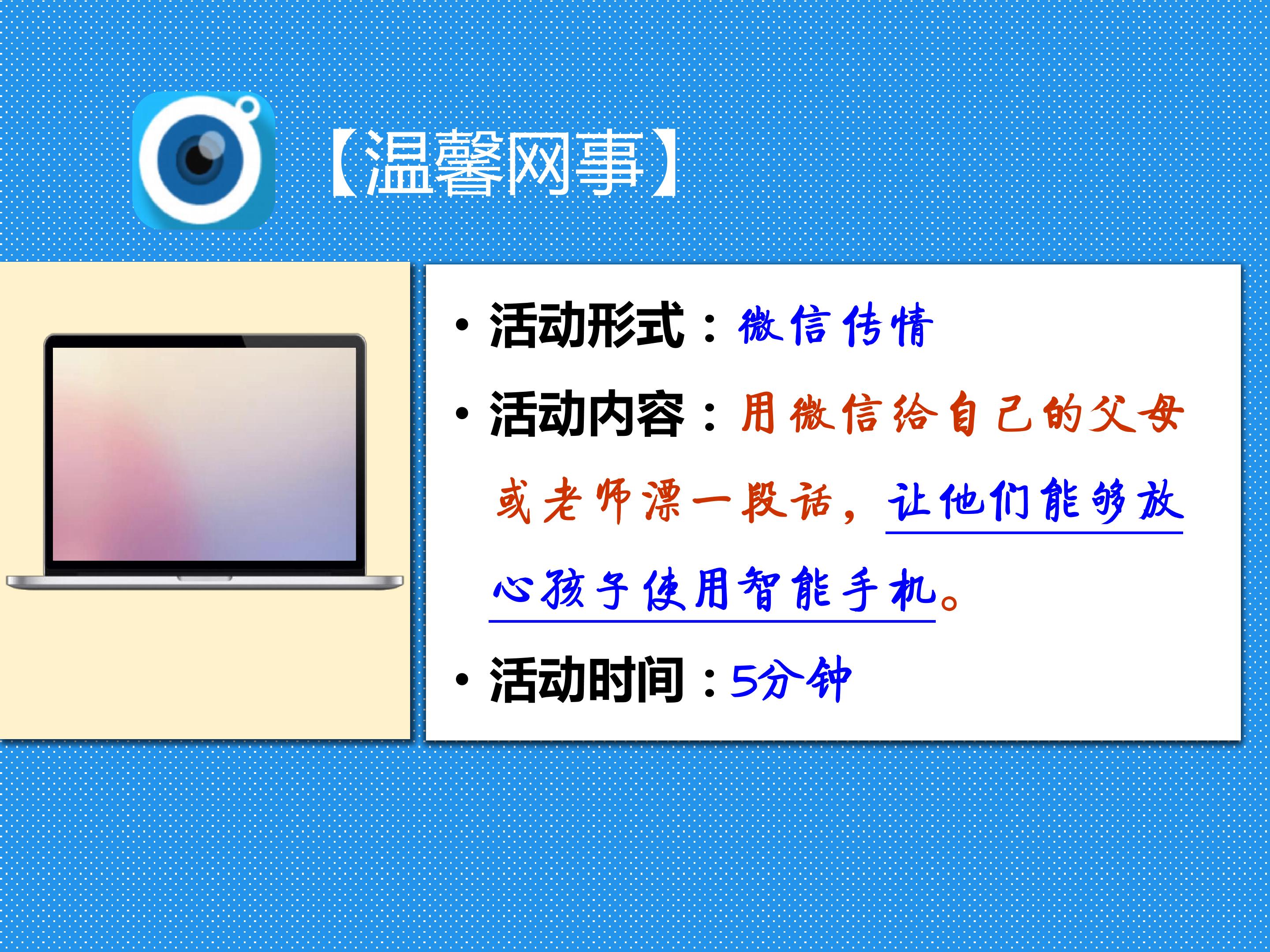 【温馨网事】

• 活动形式：微信传情

• 活动内容：用微信给自己的父母或老师漂一段话，让他们能够放心孩子使用智能手机。

• 活动时间：5分钟